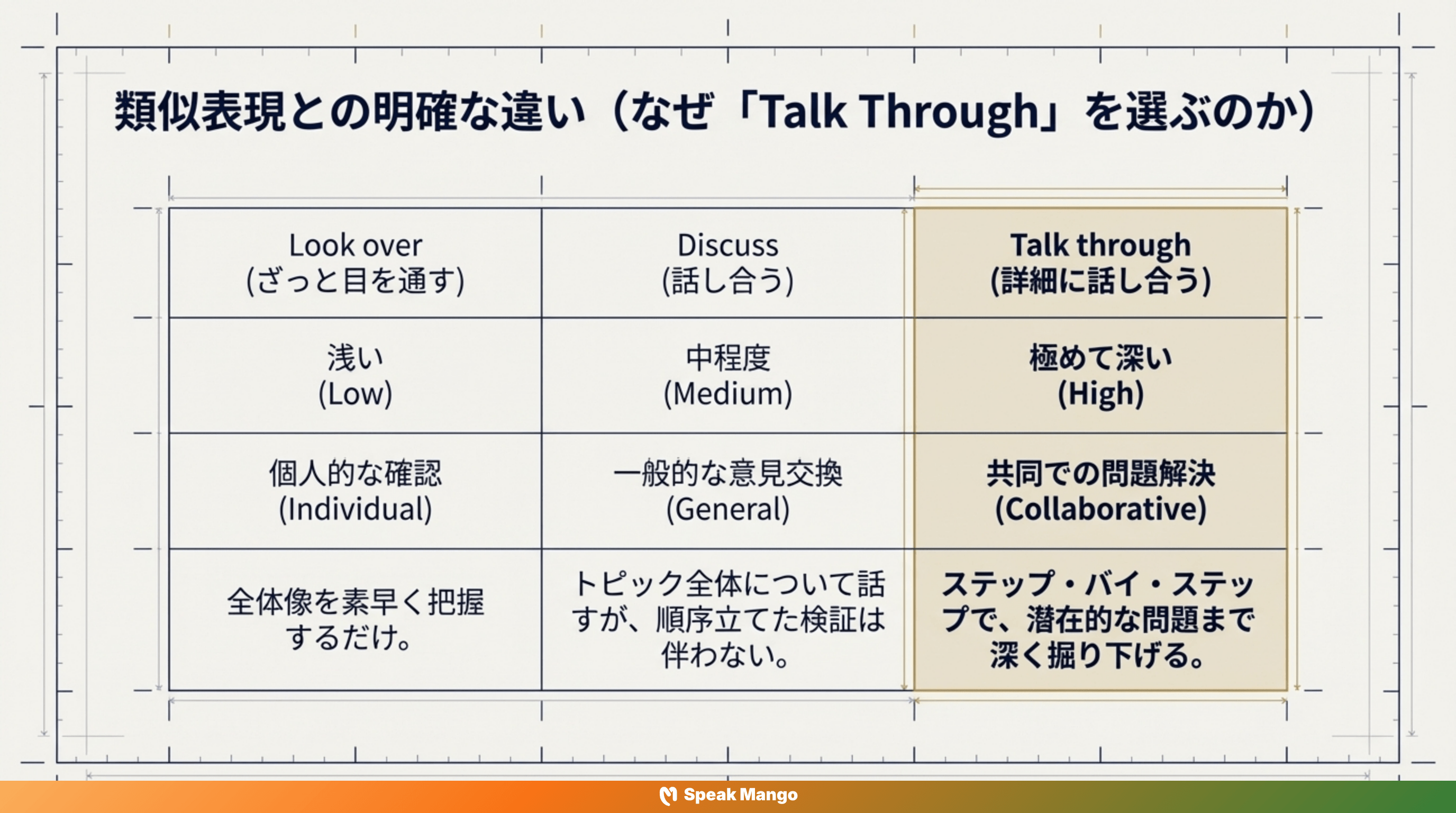 類似表現との明確な違い（なぜ「Talk Through」を選ぶのか）

| Look over (ざっと目を通す) | Discuss (話し合う) | Talk through (詳細に話し合う) |
|---|---|---|
| 浅い (Low) | 中程度 (Medium) | 極めて深い (High) |
| 個人的な確認 (Individual) | 一般的な意見交換 (General) | 共同での問題解決 (Collaborative) |
| 全体像を素早く把握するだけ。 | トピック全体について話すが、順序立てた検証は伴わない。 | ステップ・バイ・ステップで、潜在的な問題まで深く掘り下げる。 |

Speak Mango